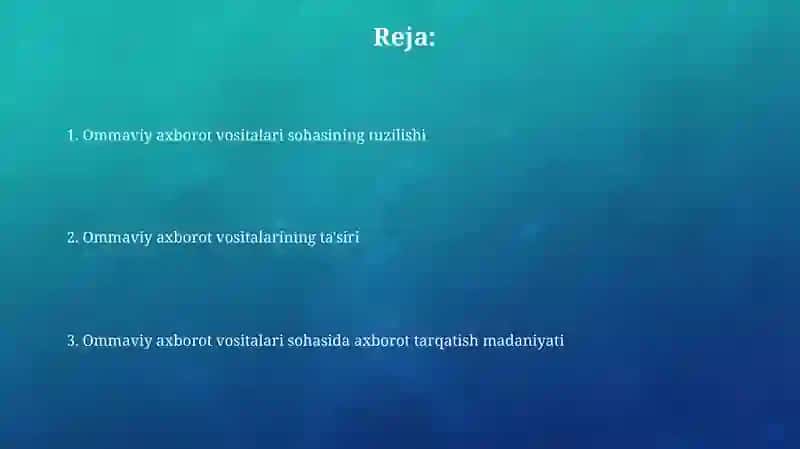 Reja:

1. Ommaviy axborot vositalari sohasining tuzilishi

2. Ommaviy axborot vositalarining ta'siri

3. Ommaviy axborot vositalari sohasida axborot tarqatish madaniyati